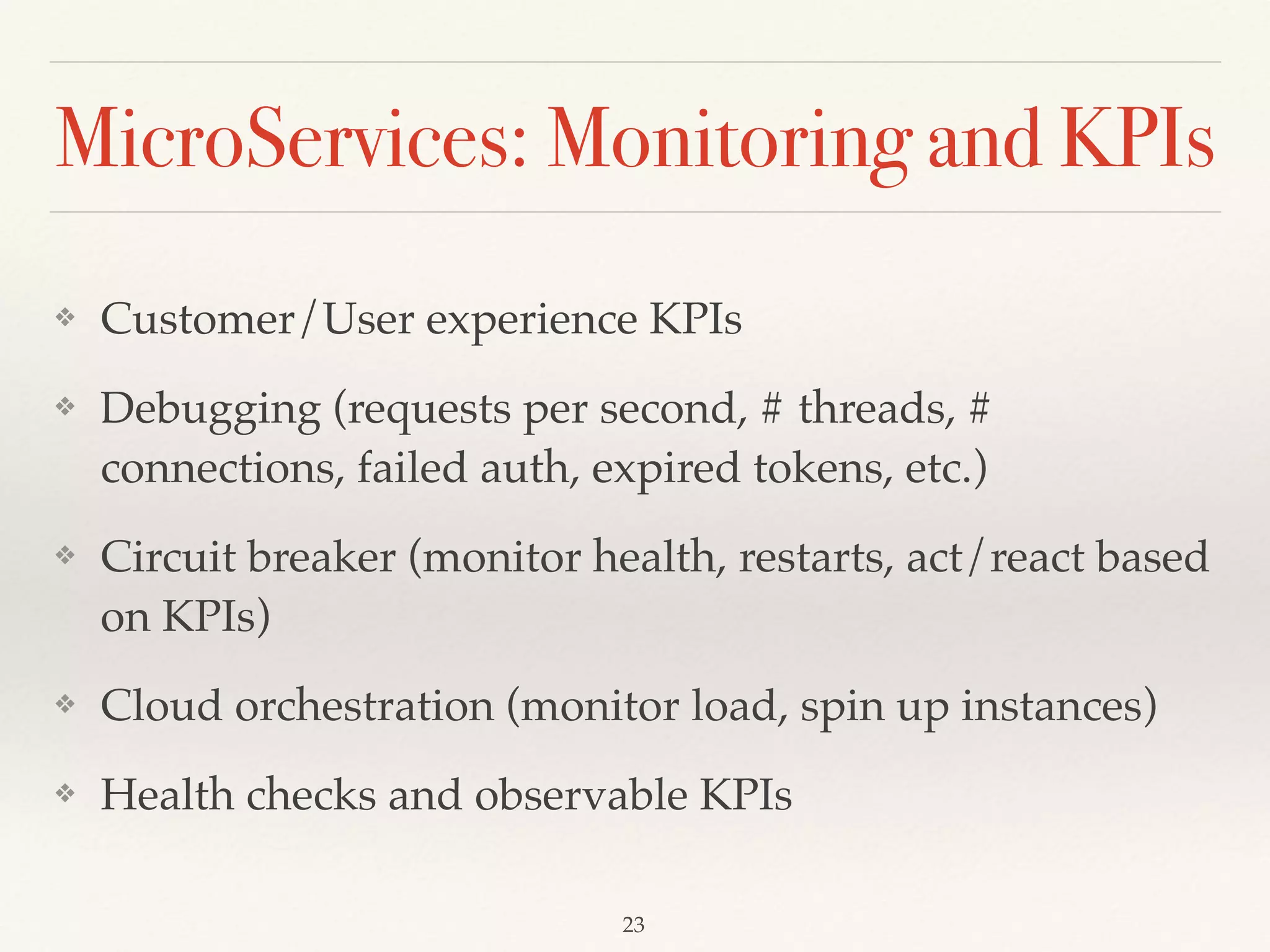 MicroServices: Monitoring and KPIs

❖ Customer/User experience KPIs

❖ Debugging (requests per second, # threads, # connections, failed auth, expired tokens, etc.)

❖ Circuit breaker (monitor health, restarts, act/react based on KPIs)

❖ Cloud orchestration (monitor load, spin up instances)

❖ Health checks and observable KPIs

23